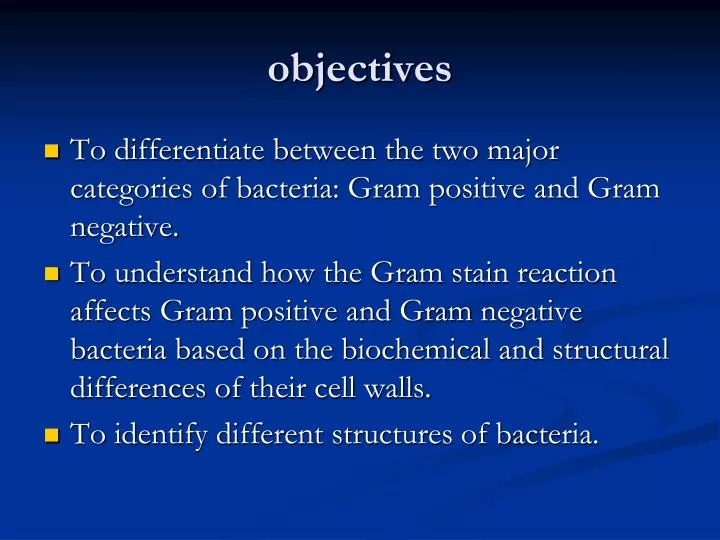 objectives

- To differentiate between the two major categories of bacteria: Gram positive and Gram negative.
- To understand how the Gram stain reaction affects Gram positive and Gram negative bacteria based on the biochemical and structural differences of their cell walls.
- To identify different structures of bacteria.